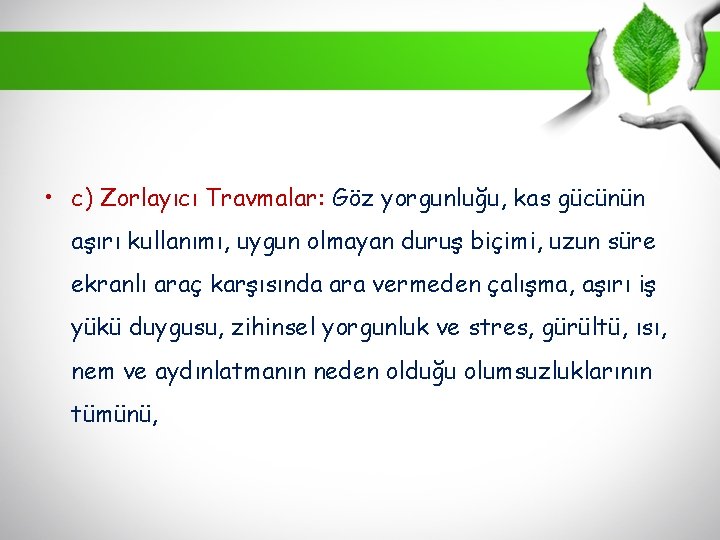 • c) Zorlayıcı Travmalar: Göz yorgunluğu, kas gücünün aşırı kullanımı, uygun olmayan duruş biçimi, uzun süre ekranlı araç karşısında ara vermeden çalışma, aşırı iş yükü duygusu, zihinsel yorgunluk ve stres, gürültü, ısı, nem ve aydınlatmanın neden olduğu olumsuzluklarının tümünü,